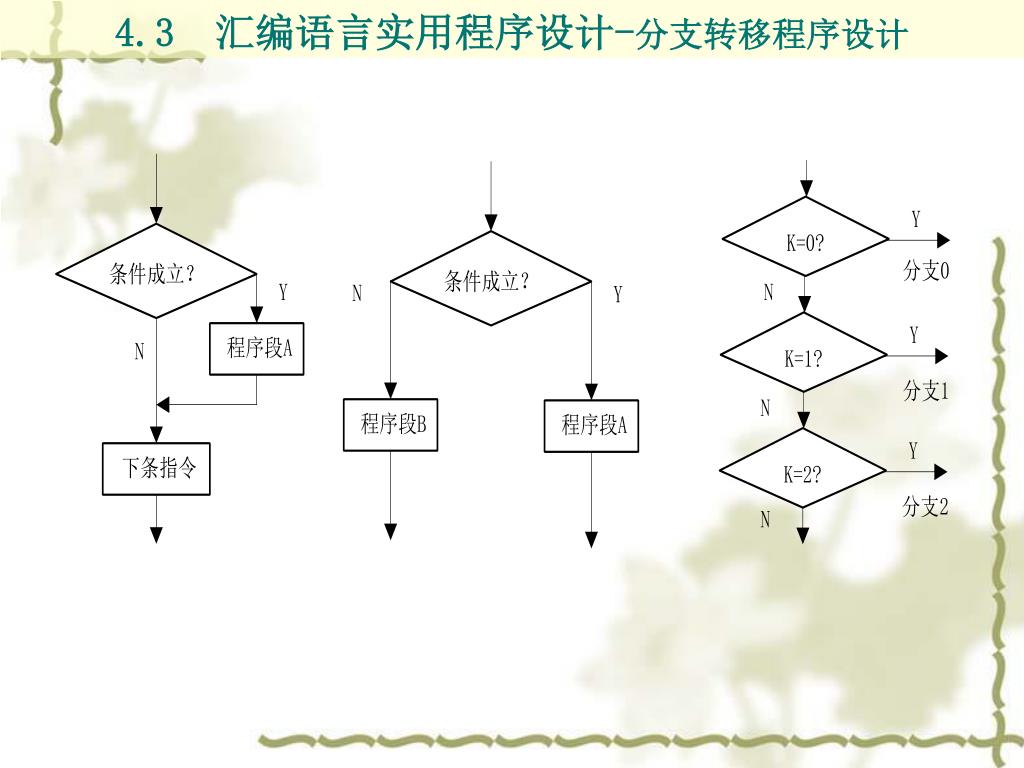 4.3 汇编语言实用程序设计-分支转移程序设计

条件成立?
Y
N
程序段A
下条指令

条件成立?
N
Y
程序段B
程序段A

K=0?
Y
分支0
N
K=1?
Y
分支1
N
K=2?
Y
分支2
N